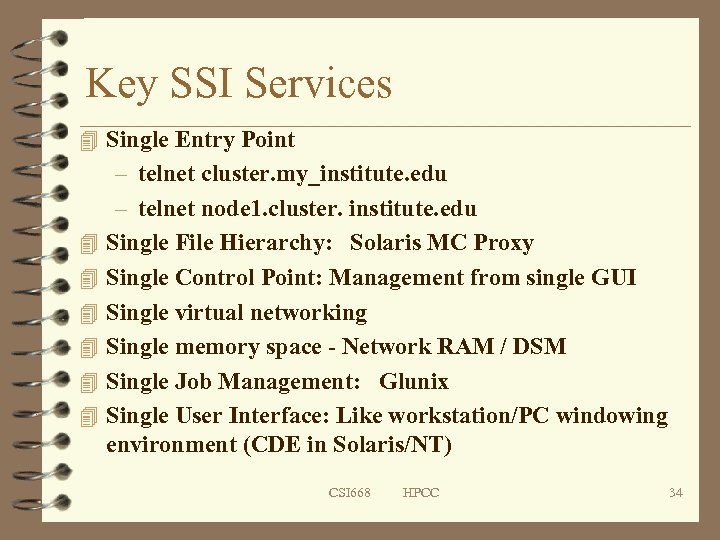 Key SSI Services

Single Entry Point
– telnet cluster.my_institute.edu
– telnet node1.cluster. institute.edu

Single File Hierarchy: Solaris MC Proxy

Single Control Point: Management from single GUI

Single virtual networking

Single memory space - Network RAM / DSM

Single Job Management: Glunix

Single User Interface: Like workstation/PC windowing environment (CDE in Solaris/NT)

CSI668 HPCC 34